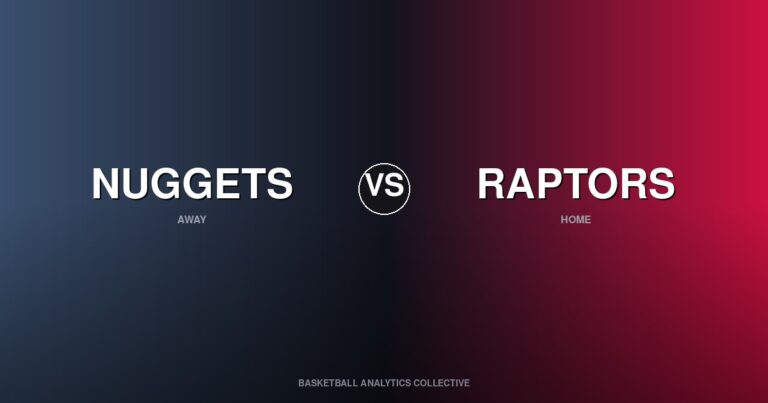 NUGGETS
AWAY

VS

RAPTORS
HOME

BASKETBALL ANALYTICS COLLECTIVE